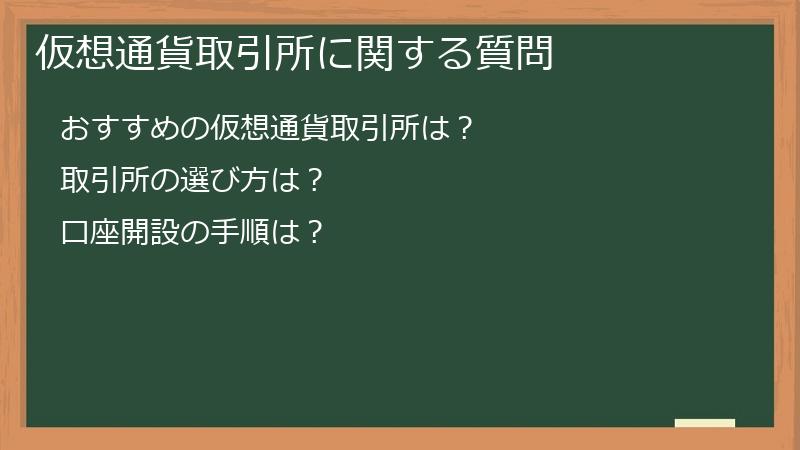 仮想通貨取引所に関する質問

おすすめの仮想通貨取引所は？

取引所の選び方は？

口座開設の手順は？